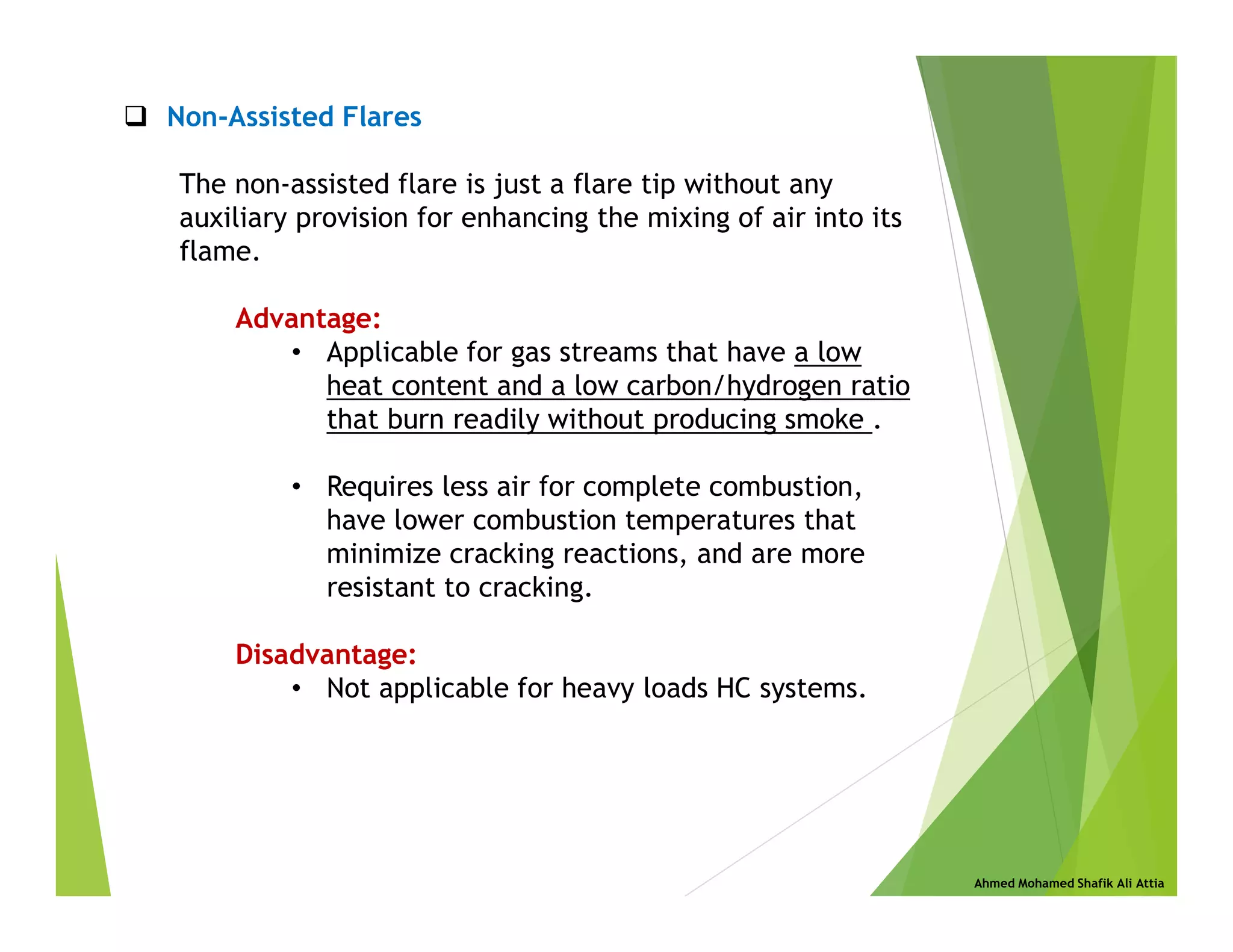 ❑ Non-Assisted Flares

The non-assisted flare is just a flare tip without any auxiliary provision for enhancing the mixing of air into its flame.

Advantage:

• Applicable for gas streams that have a low heat content and a low carbon/hydrogen ratio that burn readily without producing smoke .

• Requires less air for complete combustion, have lower combustion temperatures that minimize cracking reactions, and are more resistant to cracking.

Disadvantage:

• Not applicable for heavy loads HC systems.

Ahmed Mohamed Shafik Ali Attia